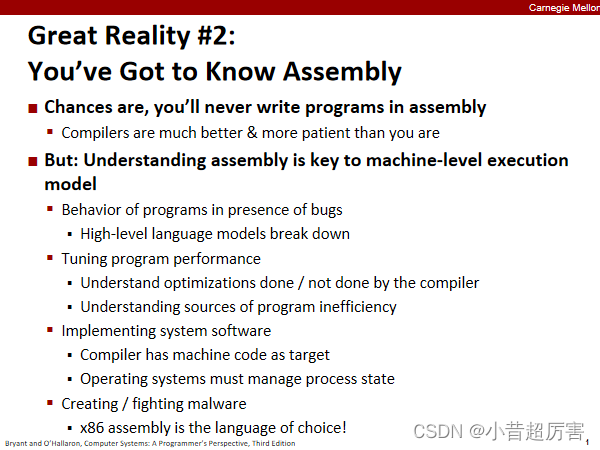 Carnegie Mellon

Great Reality #2:
You've Got to Know Assembly

Chances are, you'll never write programs in assembly
Compilers are much better & more patient than you are

But: Understanding assembly is key to machine-level execution model
Behavior of programs in presence of bugs
High-level language models break down
Tuning program performance
Understand optimizations done / not done by the compiler
Understanding sources of program inefficiency
Implementing system software
Compiler has machine code as target
Operating systems must manage process state
Creating / fighting malware
x86 assembly is the language of choice!

Bryant and O'Hallaron, Computer Systems: A Programmer's Perspective, Third Edition

CSDN @小昔超厉害

1